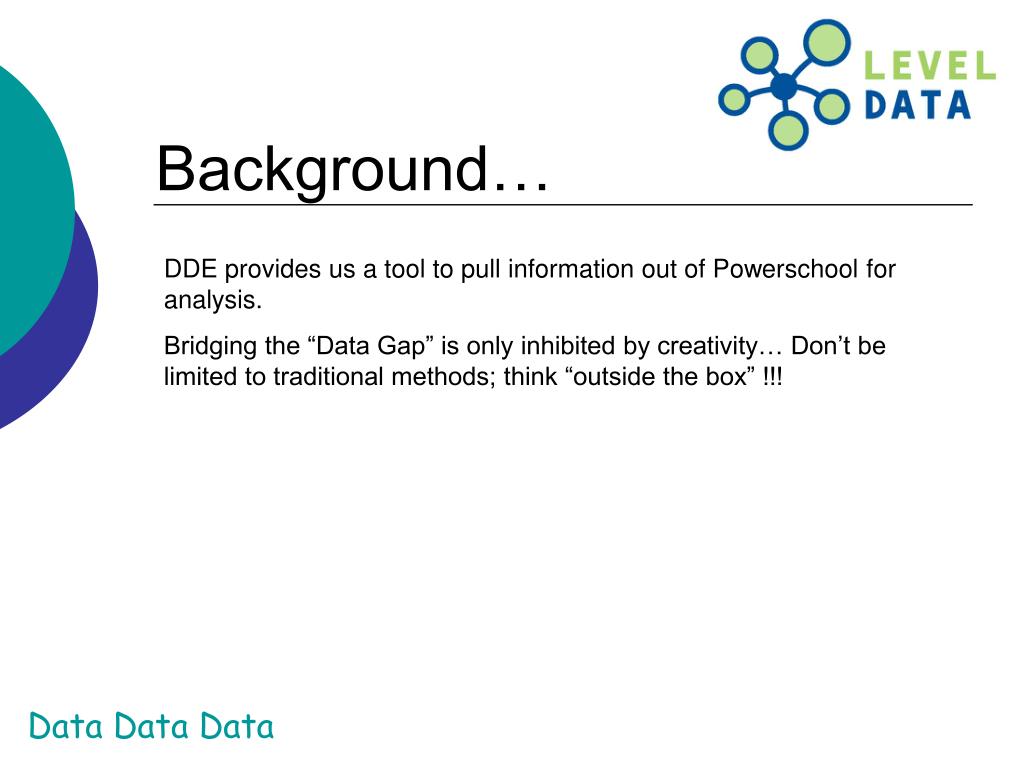 LEVEL DATA

Background…

DDE provides us a tool to pull information out of Powerschool for analysis.

Bridging the “Data Gap” is only inhibited by creativity… Don’t be limited to traditional methods; think “outside the box” !!!

Data Data Data